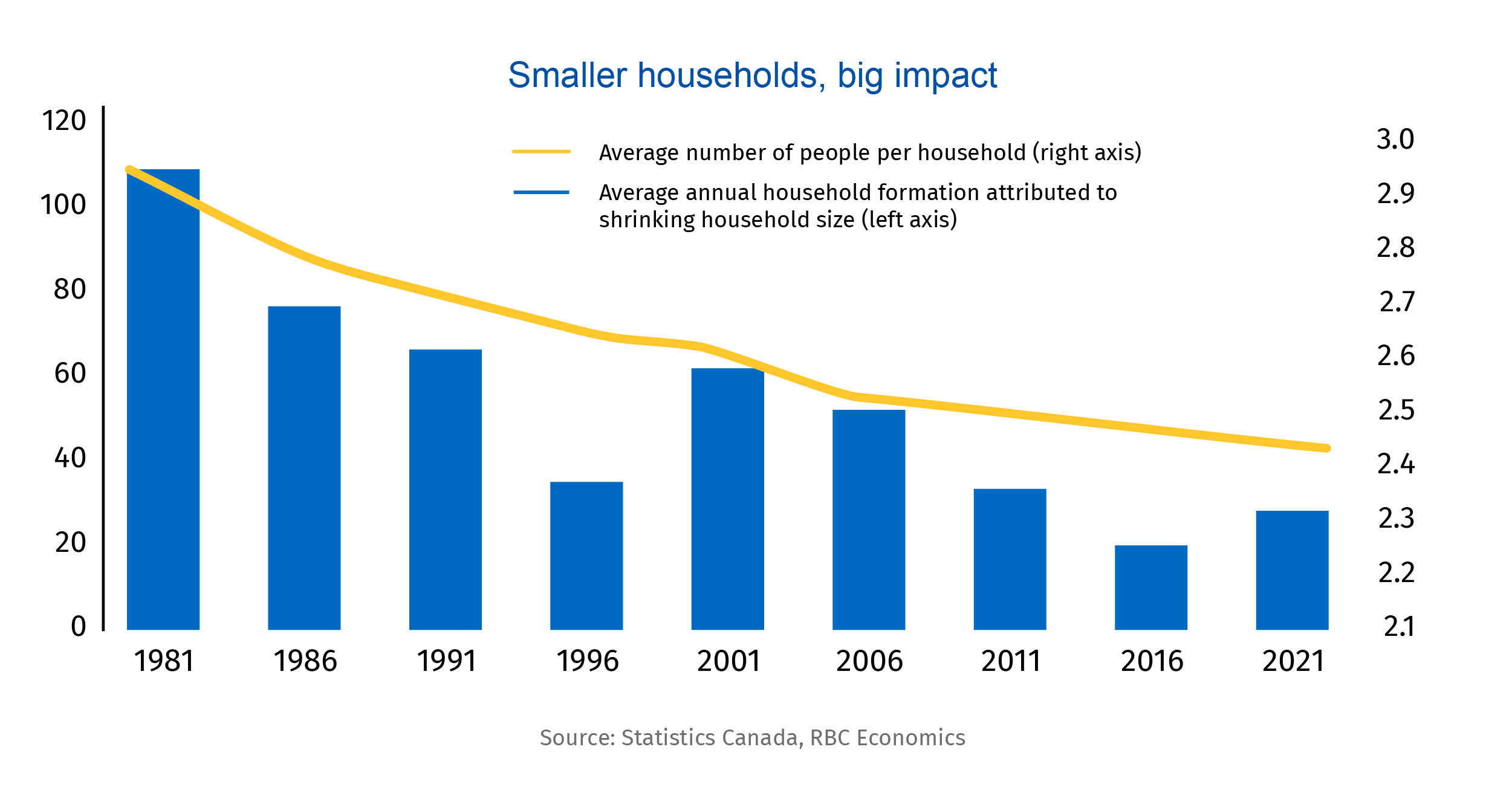 Smaller households, big impact

Average number of people per household (right axis)

Average annual household formation attributed to shrinking household size (left axis)

120
100
80
60
40
20
0

3.0
2.9
2.8
2.7
2.6
2.5
2.4
2.3
2.2
2.1

1981 1986 1991 1996 2001 2006 2011 2016 2021

Source: Statistics Canada, RBC Economics